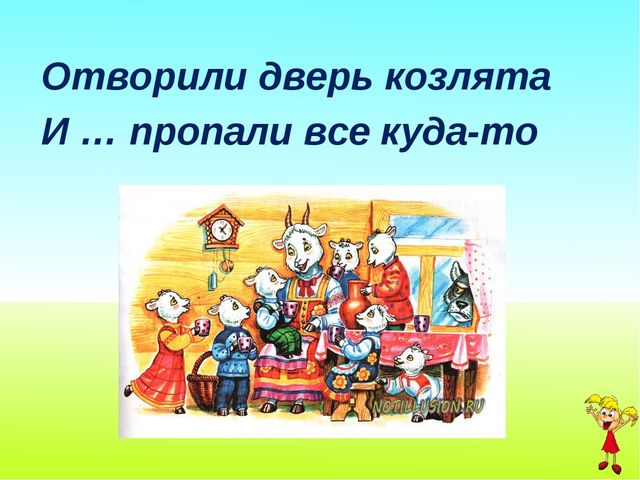 Отворили дверь козлята
И … пропали все куда-то

NOTILLUSION.RU